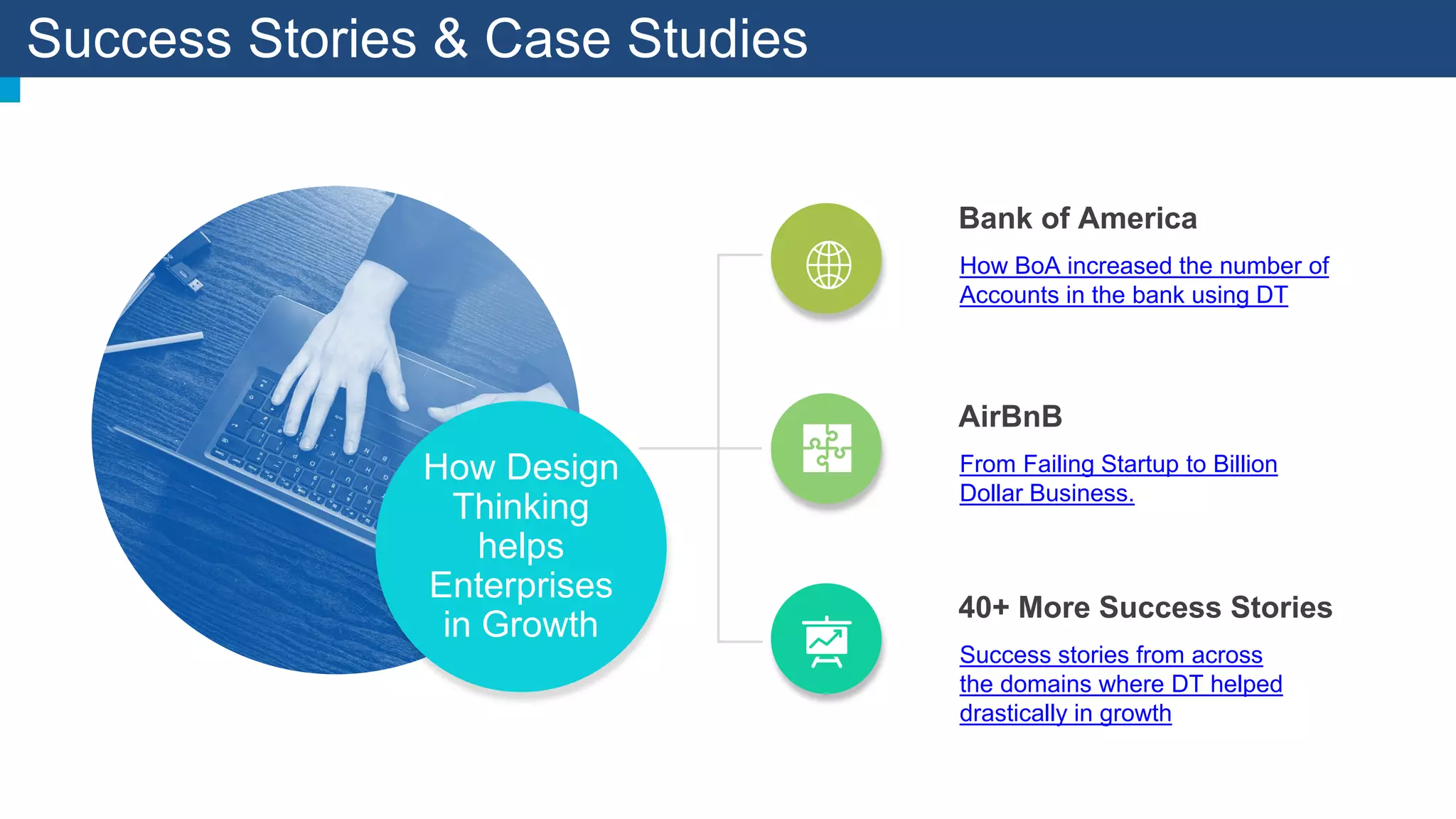 Success Stories & Case Studies

How Design Thinking helps Enterprises in Growth

Bank of America

How BoA increased the number of Accounts in the bank using DT

AirBnB

From Failing Startup to Billion Dollar Business.

40+ More Success Stories

Success stories from across the domains where DT helped drastically in growth